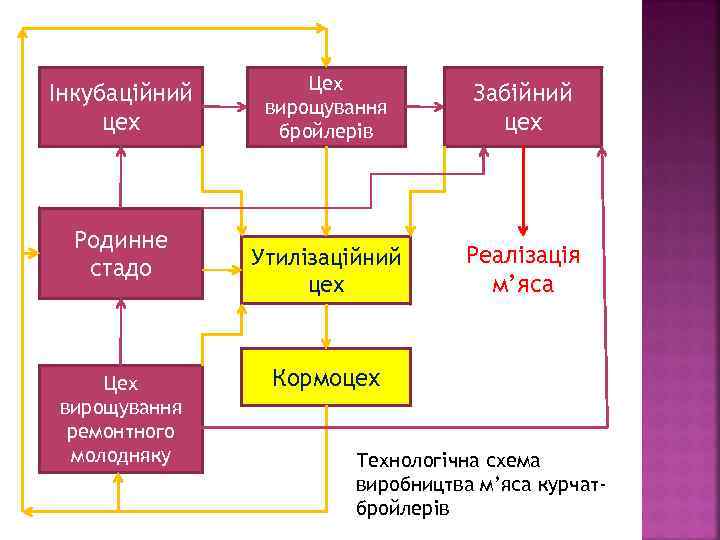 Інкубаційний цех

Цех вирощування бройлерів

Забійний цех

Родинне стадо

Утилізаційний цех

Реалізація м'яса

Кормоцех

Цех вирощування ремонтного молодняку

Технологічна схема виробництва м'яса курчат-бройлерів